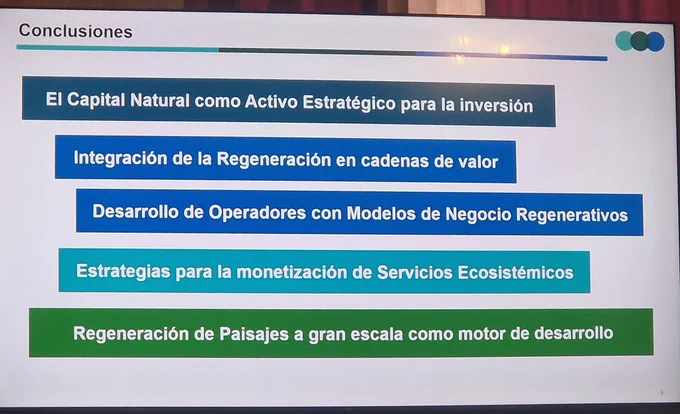 Conclusiones

El Capital Natural como Activo Estratégico para la inversión

Integración de la Regeneración en cadenas de valor

Desarrollo de Operadores con Modelos de Negocio Regenerativos

Estrategias para la monetización de Servicios Ecosistémicos

Regeneración de Paisajes a gran escala como motor de desarrollo